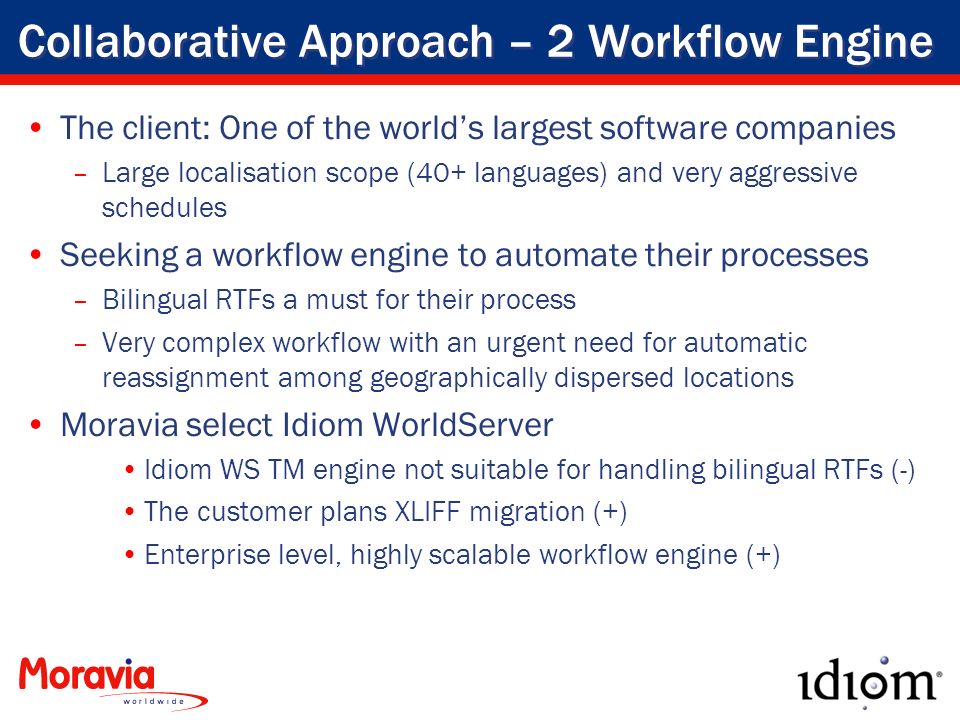 Collaborative Approach – 2 Workflow Engine

• The client: One of the world's largest software companies
– Large localisation scope (40+ languages) and very aggressive schedules

• Seeking a workflow engine to automate their processes
– Bilingual RTFs a must for their process
– Very complex workflow with an urgent need for automatic reassignment among geographically dispersed locations

• Moravia select Idiom WorldServer
• Idiom WS TM engine not suitable for handling bilingual RTFs (-)
• The customer plans XLIFF migration (+)
• Enterprise level, highly scalable workflow engine (+)

Moravia worldwide

idiom